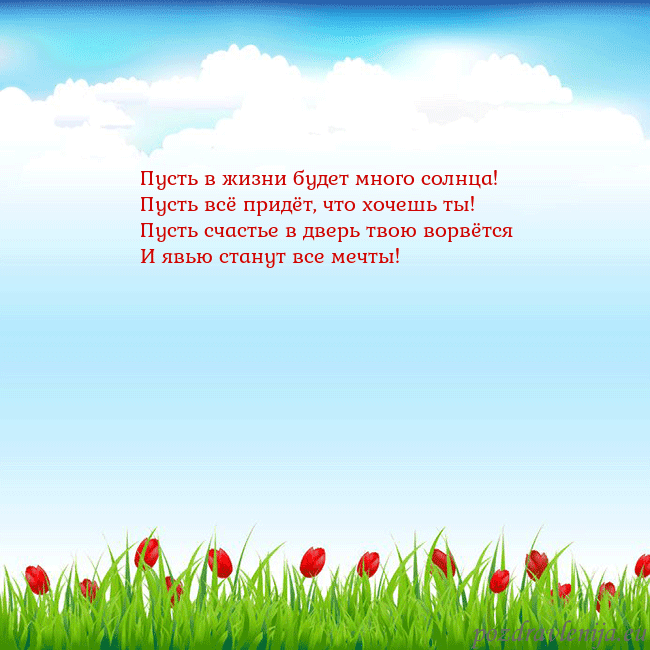 Пусть в жизни будет много солнца!
Пусть всё придёт, что хочешь ты!
Пусть счастье в дверь твою ворвётся
И явью станут все мечты!

pozdravlenija.eu